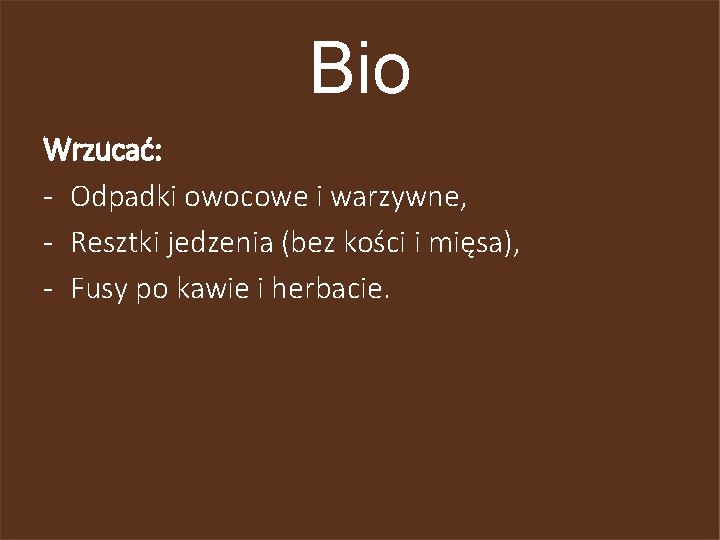 Bio

Wrzucać:
- Odpadki owocowe i warzywne,
- Resztki jedzenia (bez kości i mięsa),
- Fusy po kawie i herbacie.